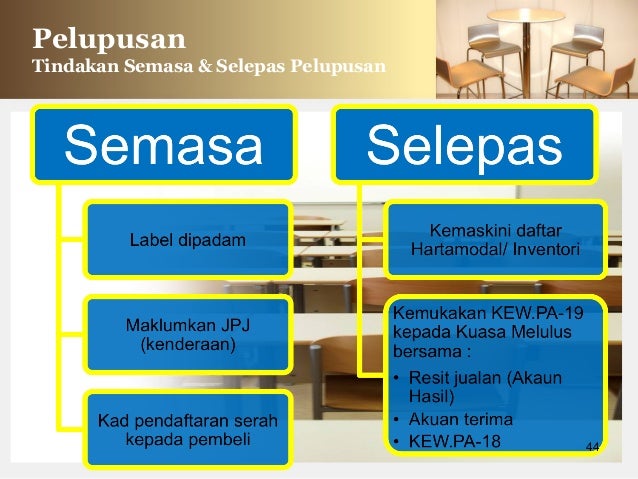 Pelupusan
Tindakan Semasa & Selepas Pelupusan

Semasa

Label dipadam

Maklumkan JPJ (kenderaan)

Kad pendaftaran serah kepada pembeli

Selepas

Kemaskini daftar Hartamodal/ Inventori

Kemukakan KEW.PA-19 kepada Kuasa Melulus bersama :
• Resit jualan (Akaun Hasil)
• Akuan terima
• KEW.PA-18

44